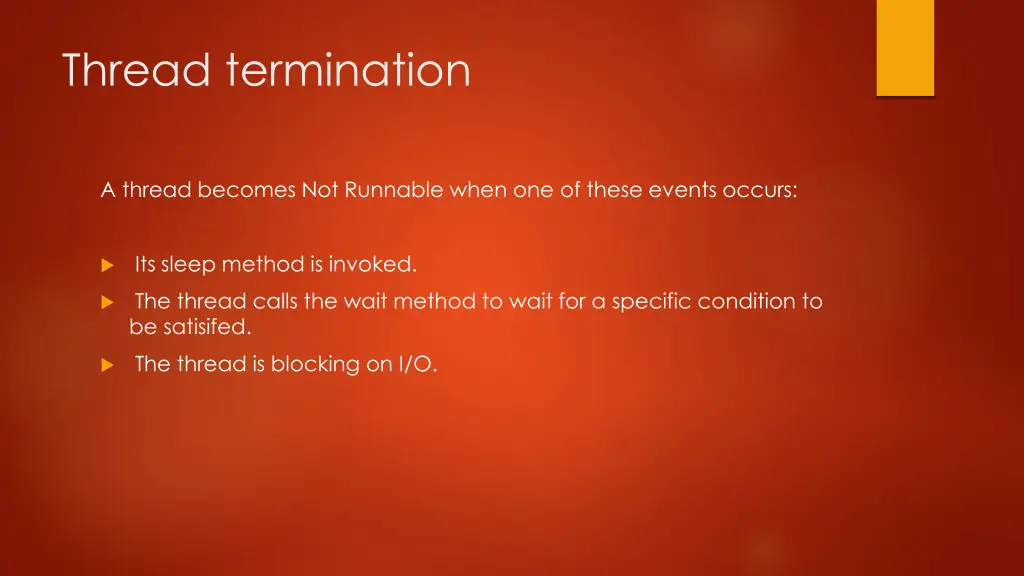 Thread termination

A thread becomes Not Runnable when one of these events occurs:

Its sleep method is invoked.

The thread calls the wait method to wait for a specific condition to be satisifed.

The thread is blocking on I/O.